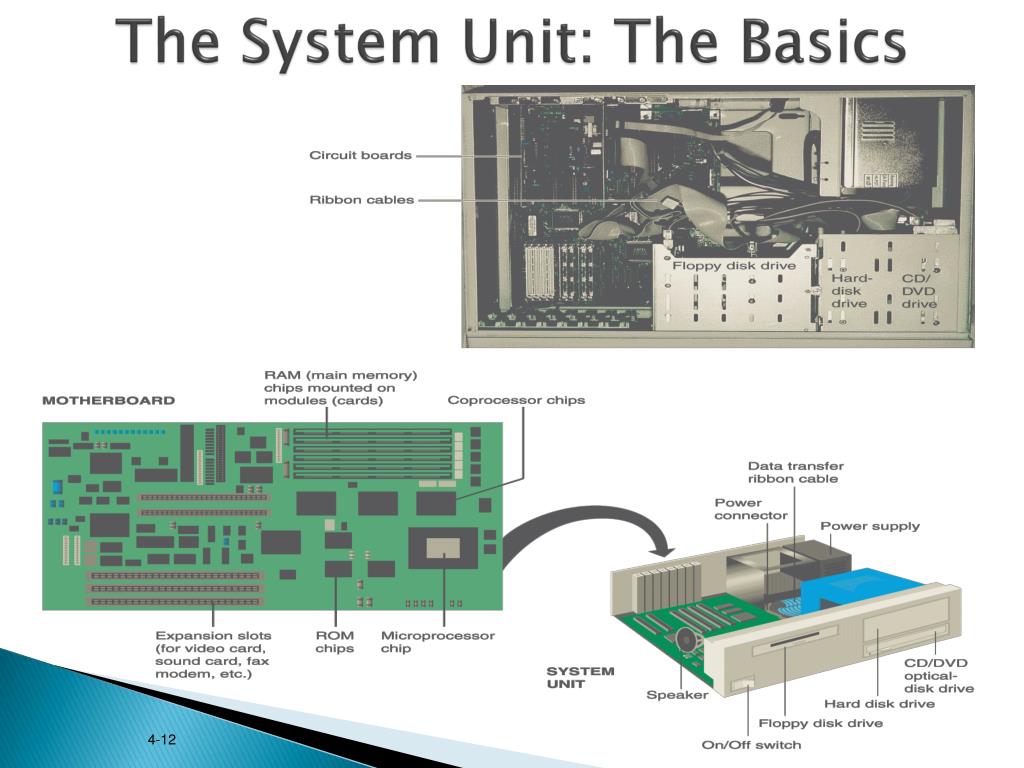 The System Unit: The Basics

Circuit boards

Ribbon cables

Floppy disk drive

Hard-disk drive

CD/DVD drive

MOTHERBOARD

RAM (main memory) chips mounted on modules (cards)

Coprocessor chips

Expansion slots (for video card, sound card, fax modem, etc.)

ROM chips

Microprocessor chip

Data transfer ribbon cable

Power connector

Power supply

SYSTEM UNIT

Speaker

CD/DVD optical-disk drive

Hard disk drive

Floppy disk drive

On/Off switch

4-12